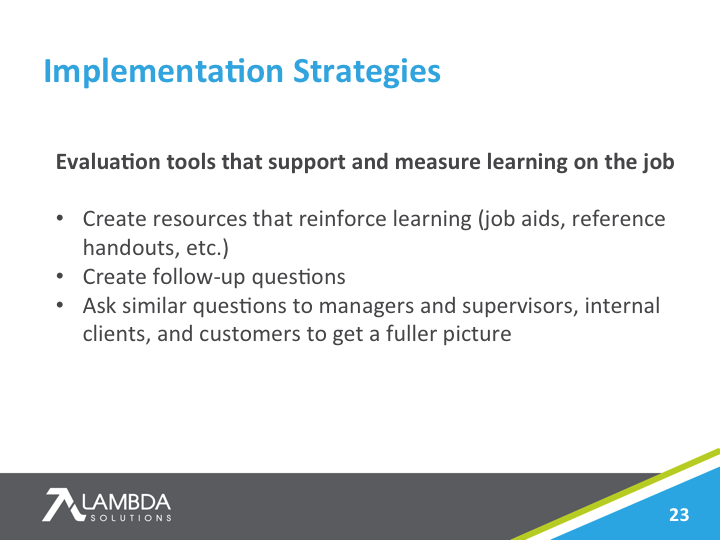 Implementation Strategies

Evaluation tools that support and measure learning on the job

• Create resources that reinforce learning (job aids, reference handouts, etc.)
• Create follow-up questions
• Ask similar questions to managers and supervisors, internal clients, and customers to get a fuller picture

LAMBDA SOLUTIONS

23